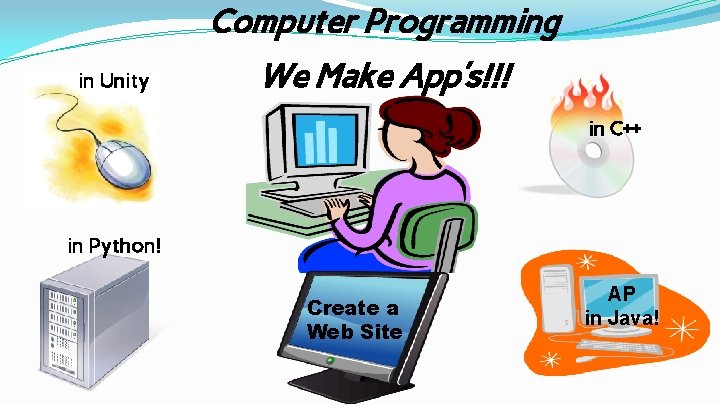 Computer Programming

We Make App's!!!

in Unity

in C++

in Python!

Create a Web Site

AP in Java!